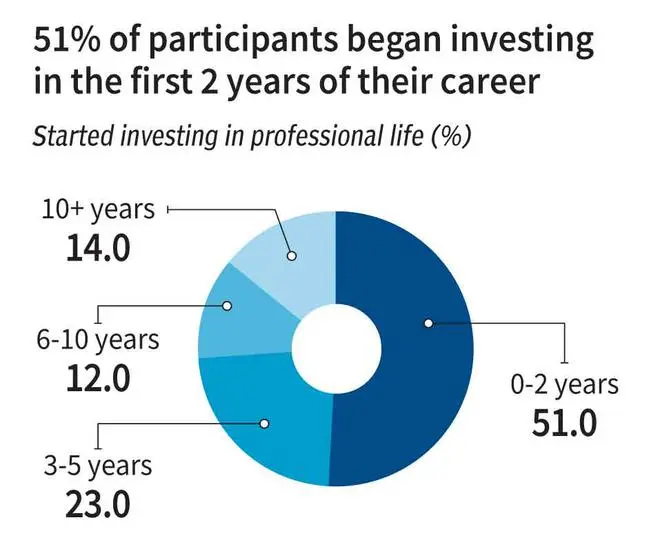 51% of participants began investing in the first 2 years of their career

Started investing in professional life (%)

10+ years
14.0

6-10 years
12.0

3-5 years
23.0

0-2 years
51.0